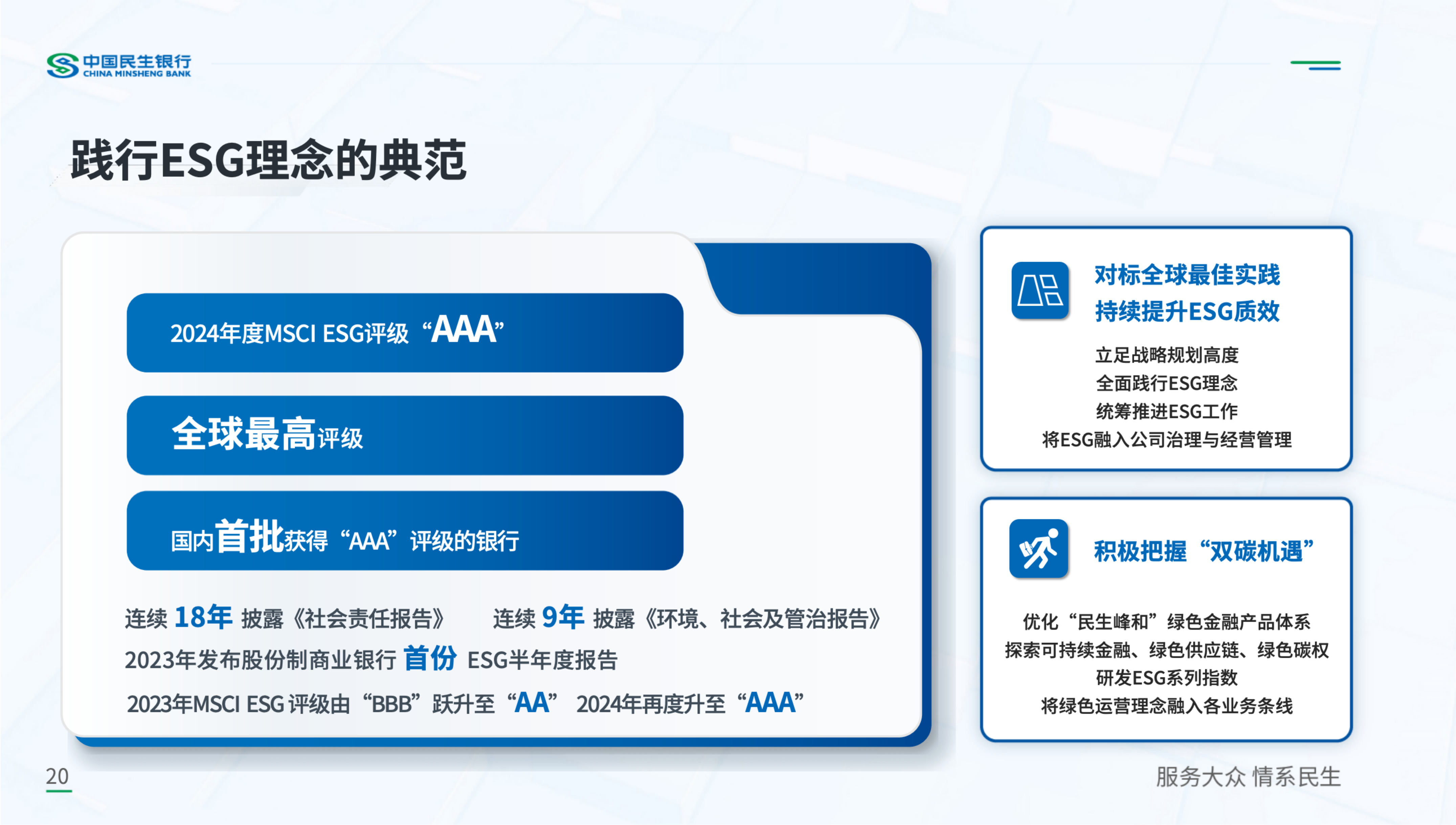 中国民生银行
CHINA MINSHENG BANK

践行ESG理念的典范

2024年度MSCI ESG评级“AAA”

全球最高评级

国内首批获得“AAA”评级的银行

连续 18年 披露《社会责任报告》 连续 9年 披露《环境、社会及管治报告》

2023年发布股份制商业银行 首份 ESG半年度报告

2023年MSCI ESG 评级由“BBB”跃升至“AA” 2024年再度升至“AAA”

对标全球最佳实践
持续提升ESG质效

立足战略规划高度
全面践行ESG理念
统筹推进ESG工作
将ESG融入公司治理与经营管理

积极把握“双碳机遇”

优化“民生峰和”绿色金融产品体系
探索可持续金融、绿色供应链、绿色碳权
研发ESG系列指数
将绿色运营理念融入各业务条线

20

服务大众 情系民生